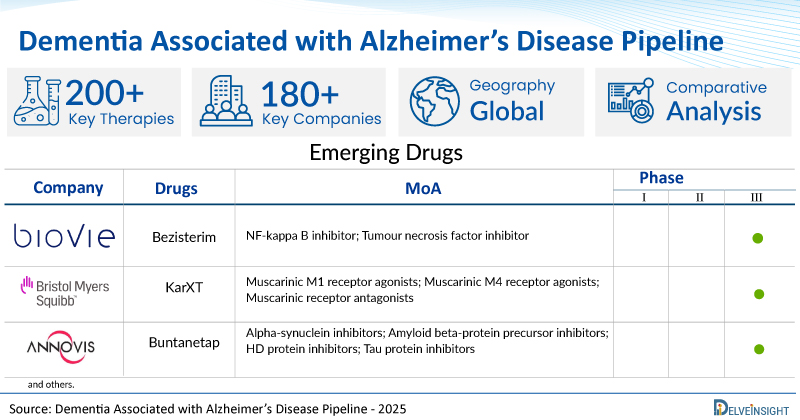 Dementia Associated with Alzheimer's Disease Pipeline

200+ Key Therapies

180+ Key Companies

Geography Global

Comparative Analysis

Emerging Drugs

| Company | Drugs | MoA | Phase I | Phase II | Phase III |
|---|---|---|---|---|---|
| biovie | Bezisterim | NF-kappa B inhibitor; Tumour necrosis factor inhibitor | | | ● |
| Bristol Myers Squibb | KarXT | Muscarinic M1 receptor agonists; Muscarinic M4 receptor agonists; Muscarinic receptor antagonists | | | ● |
| ANNOVIS | Buntanetap | Alpha-synuclein inhibitors; Amyloid beta-protein precursor inhibitors; HD protein inhibitors; Tau protein inhibitors | | | ● |

and others.

Source: Dementia Associated with Alzheimer's Disease Pipeline - 2025

DELVEINSIGHT